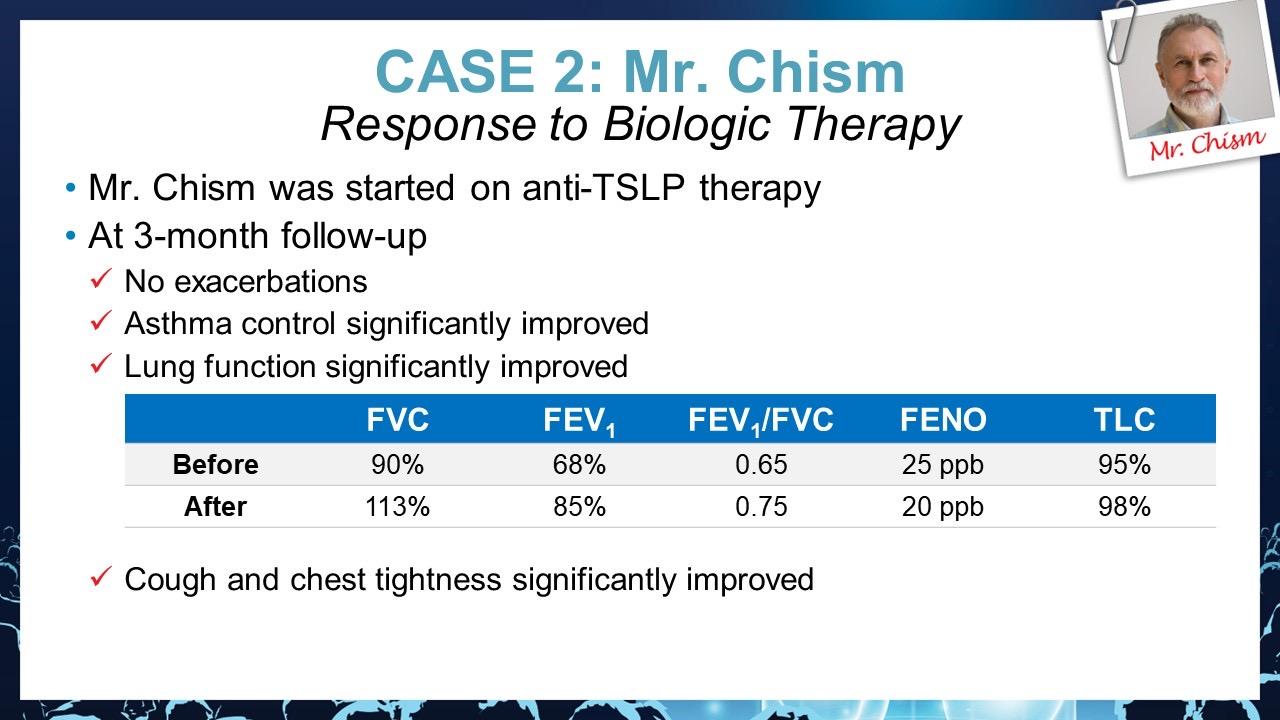 CASE 2: Mr. Chism
Response to Biologic Therapy

Mr. Chism

• Mr. Chism was started on anti-TSLP therapy
• At 3-month follow-up
✓ No exacerbations
✓ Asthma control significantly improved
✓ Lung function significantly improved

| | FVC | $FEV_1$ | $FEV_1$/FVC | FENO | TLC |
|---|---|---|---|---|---|
| Before | 90% | 68% | 0.65 | 25 ppb | 95% |
| After | 113% | 85% | 0.75 | 20 ppb | 98% |

✓ Cough and chest tightness significantly improved